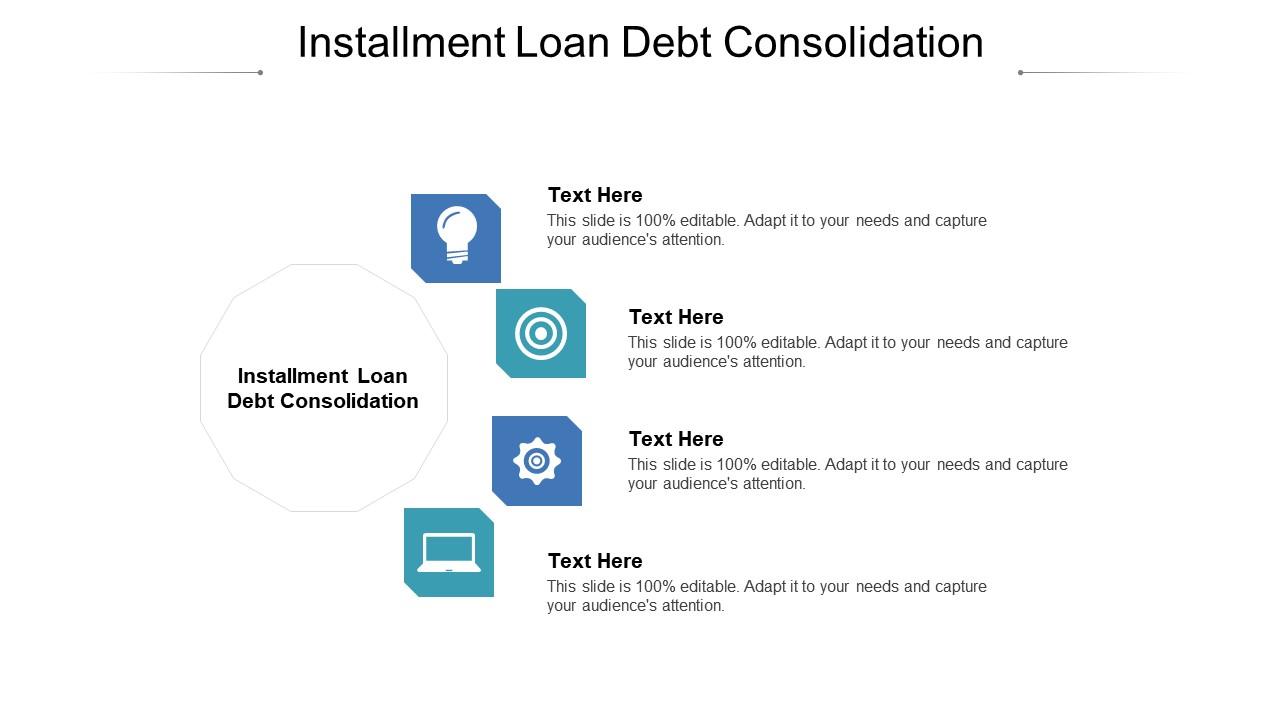 Installment Loan Debt Consolidation

Installment Loan Debt Consolidation

Text Here
This slide is 100% editable. Adapt it to your needs and capture your audience's attention.

Text Here
This slide is 100% editable. Adapt it to your needs and capture your audience's attention.

Text Here
This slide is 100% editable. Adapt it to your needs and capture your audience's attention.

Text Here
This slide is 100% editable. Adapt it to your needs and capture your audience's attention.